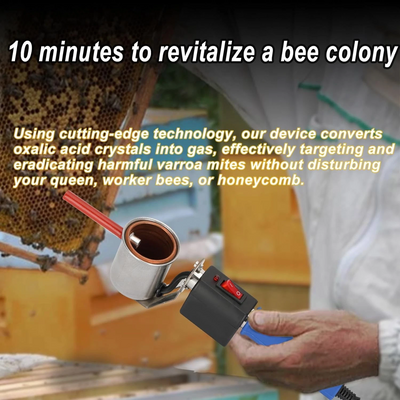 10 minutes to revitalize a bee colony

Using cutting-edge technology, our device converts oxalic acid crystals into gas, effectively targeting and eradicating harmful varroa mites without disturbing your queen, worker bees, or honeycomb.